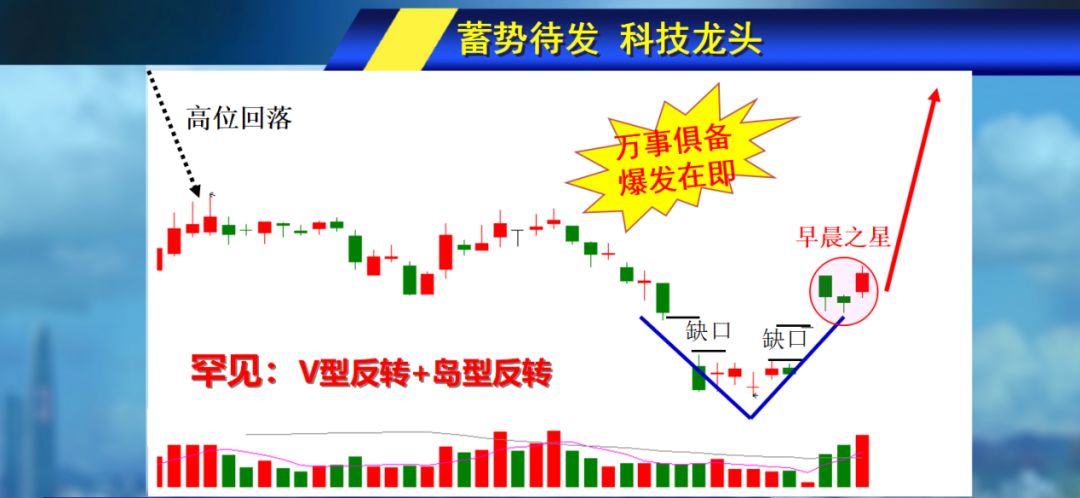 蓄势待发 科技龙头

高位回落

万事俱备
爆发在即

早晨之星

缺口

缺口

罕见：V型反转+岛型反转